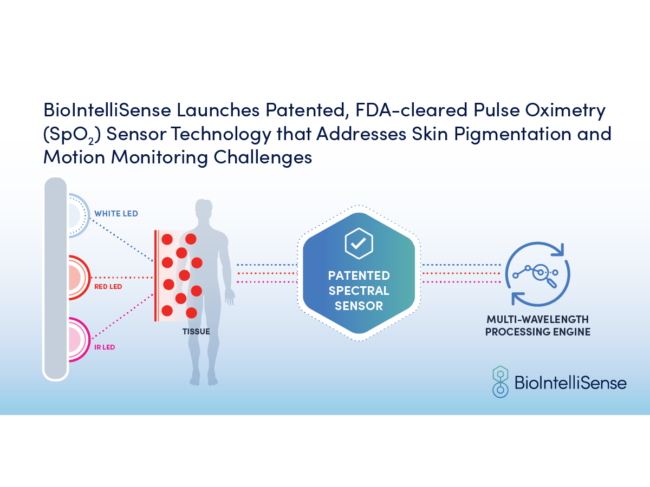 BioIntelliSense Launches Patented, FDA-cleared Pulse Oximetry ($SpO_2$) Sensor Technology that Addresses Skin Pigmentation and Motion Monitoring Challenges

WHITE LED

RED LED

IR LED

TISSUE

PATENTED SPECTRAL SENSOR

MULTI-WAVELENGTH PROCESSING ENGINE

BioIntelliSense